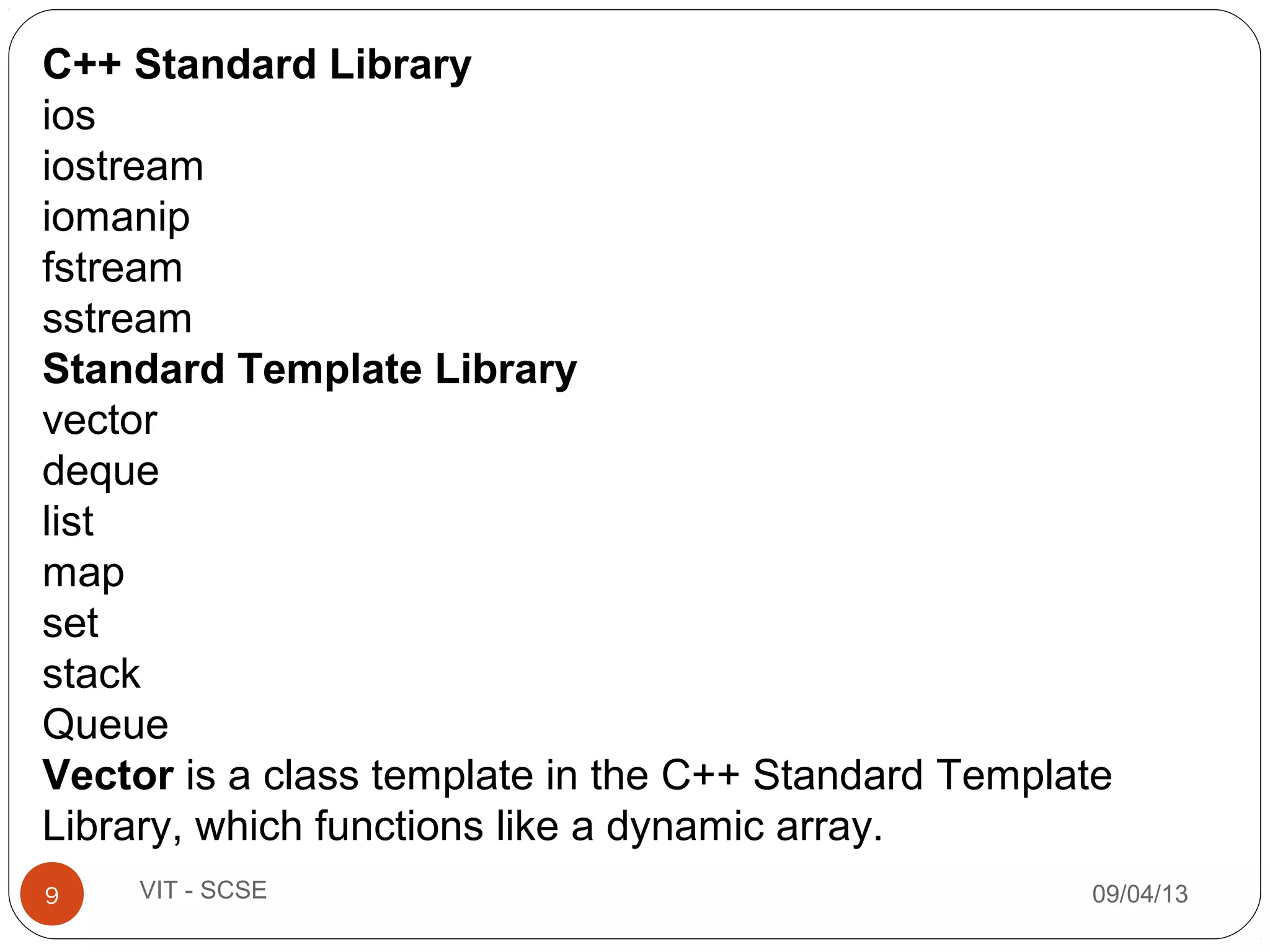 C++ Standard Library
ios
iostream
iomanip
fstream
sstream
Standard Template Library
vector
deque
list
map
set
stack
Queue
Vector is a class template in the C++ Standard Template Library, which functions like a dynamic array.

9
VIT - SCSE
09/04/13